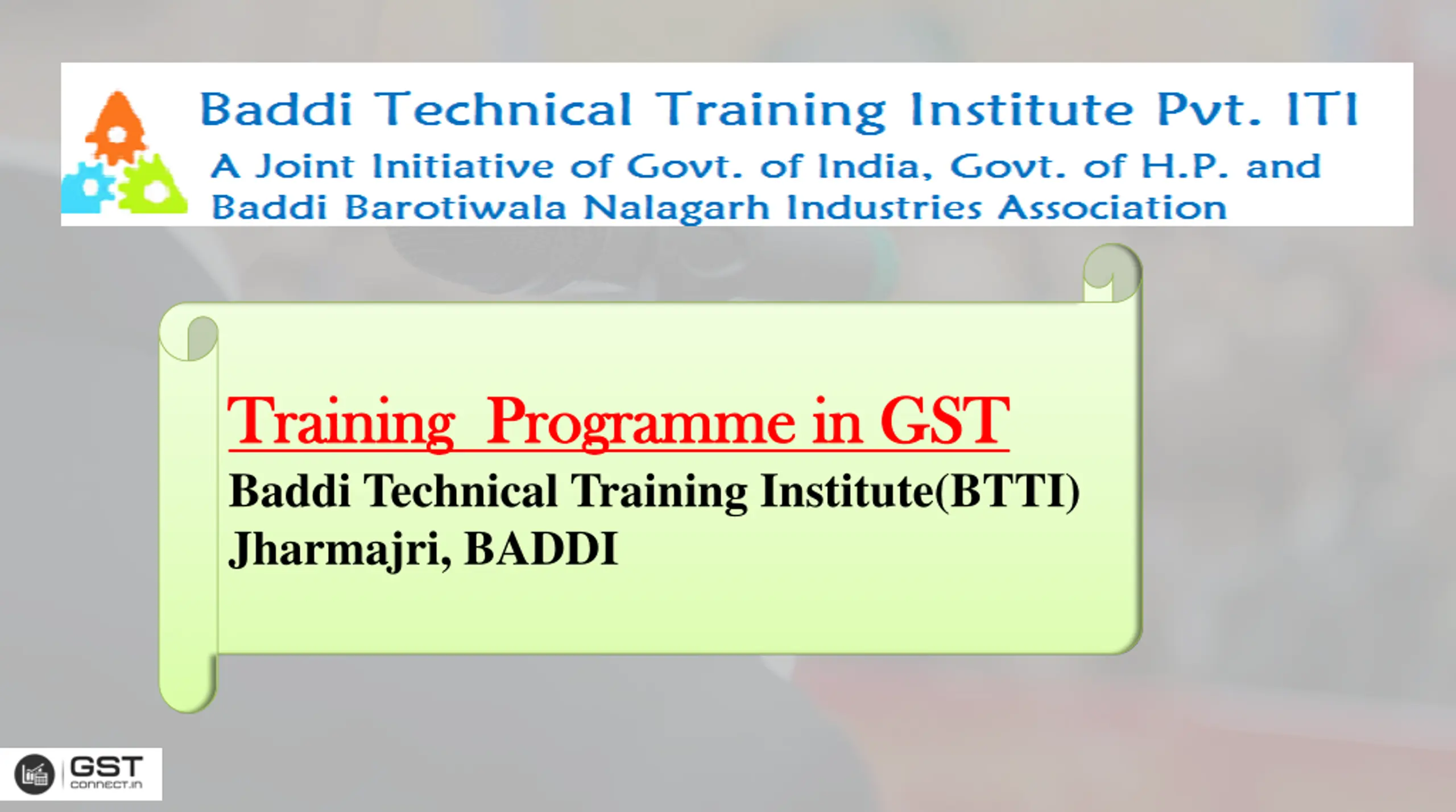 Baddi Technical Training Institute Pvt. ITI

A Joint Initiative of Govt. of India, Govt. of H.P. and Baddi Barotiwala Nalagarh Industries Association

Training Programme in GST

Baddi Technical Training Institute(BTTI)
Jharmajri, BADDI

GST
connect.in